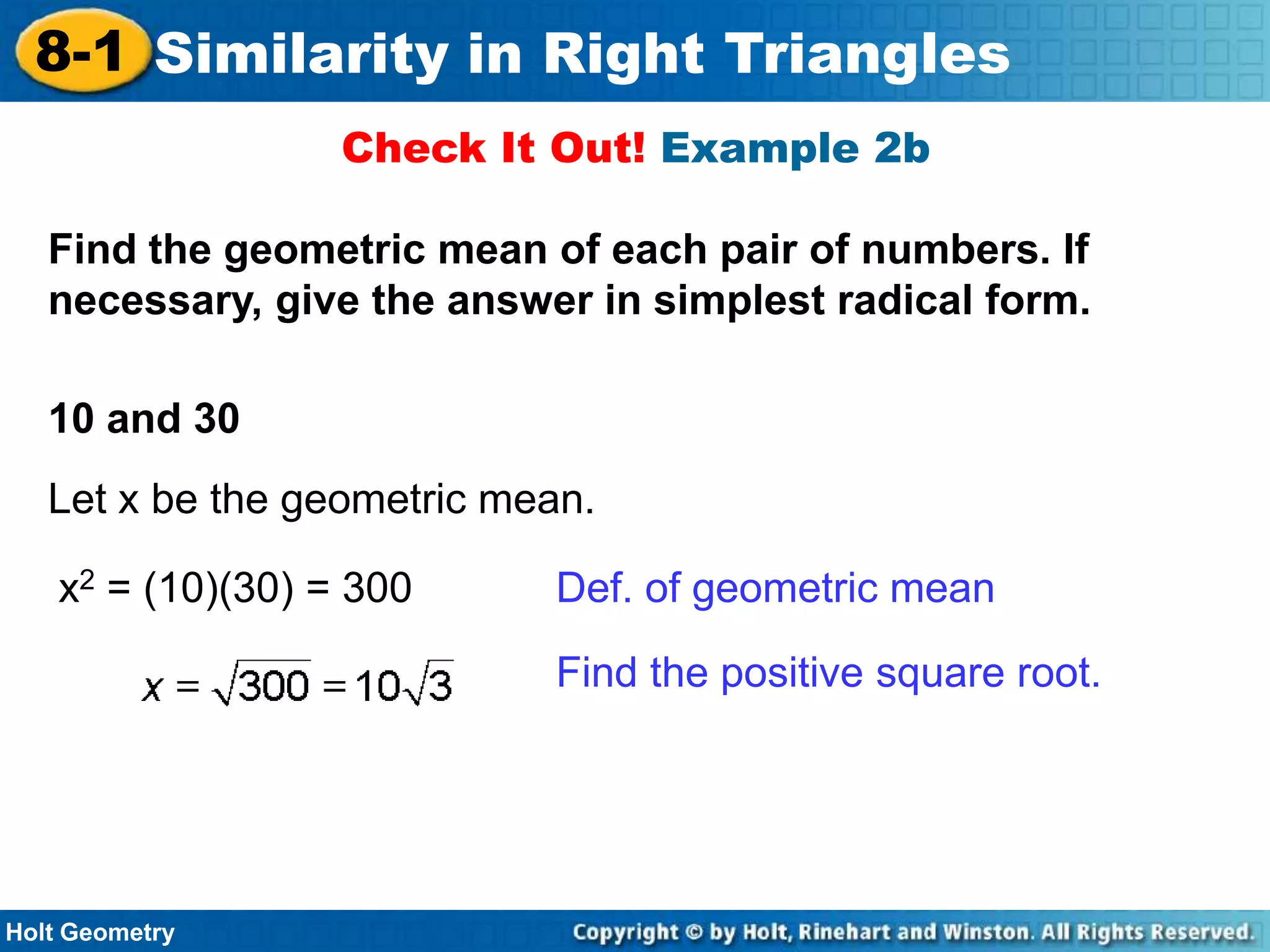 8-1 Similarity in Right Triangles

Check It Out! Example 2b

Find the geometric mean of each pair of numbers. If necessary, give the answer in simplest radical form.

10 and 30

Let x be the geometric mean.

$x^2 = (10)(30) = 300$ Def. of geometric mean

$x = \sqrt{300} = 10\sqrt{3}$ Find the positive square root.

Holt Geometry

Copyright © by Holt, Rinehart and Winston. All Rights Reserved.